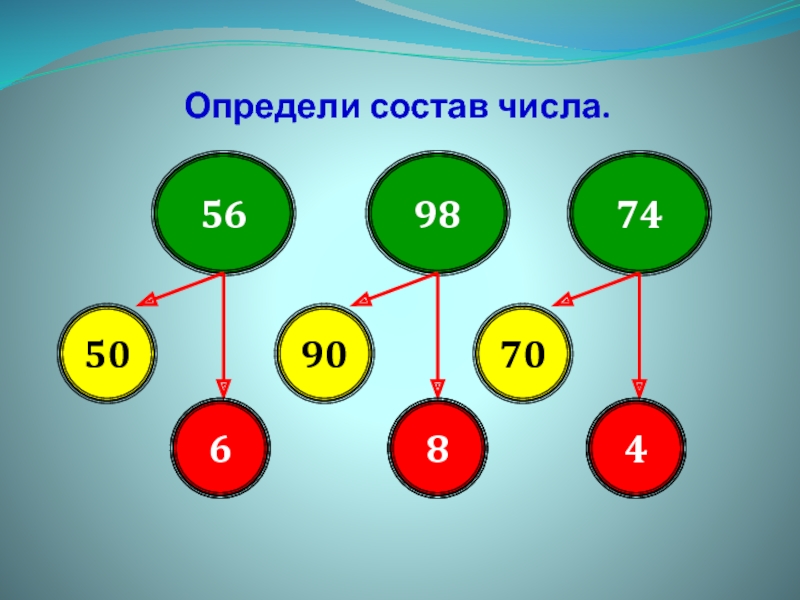 Определи состав числа.

56

98

74

50

90

70

6

8

4